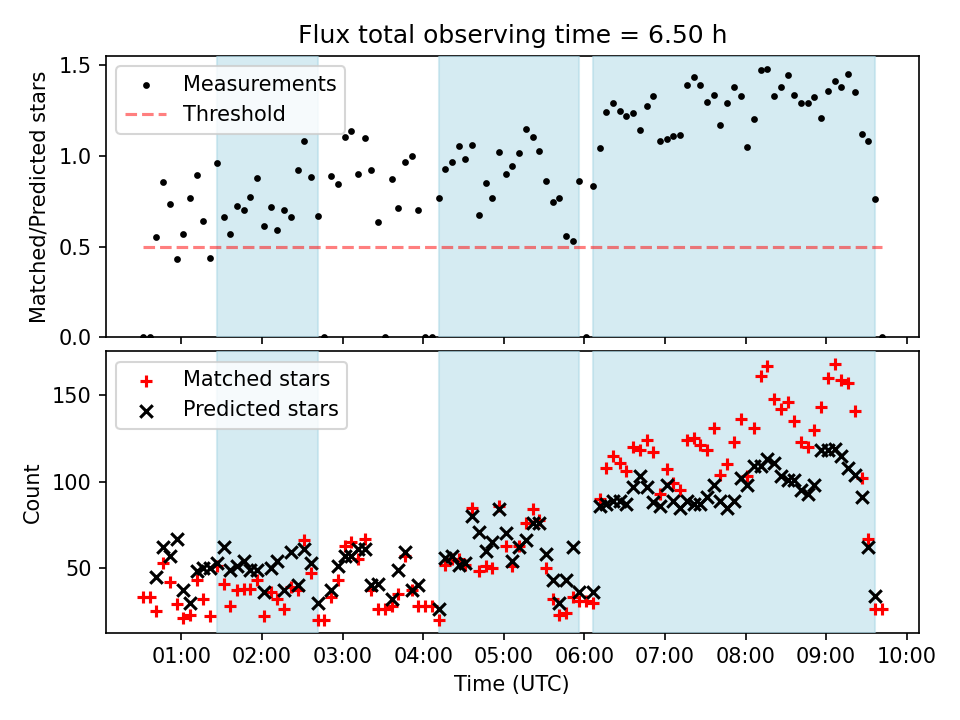 Flux total observing time = 6.50 h

Measurements
Threshold

Matched/Predicted stars

1.5
1.0
0.5
0.0

Matched stars
Predicted stars

Count

150
100
50

01:00 02:00 03:00 04:00 05:00 06:00 07:00 08:00 09:00 10:00

Time (UTC)